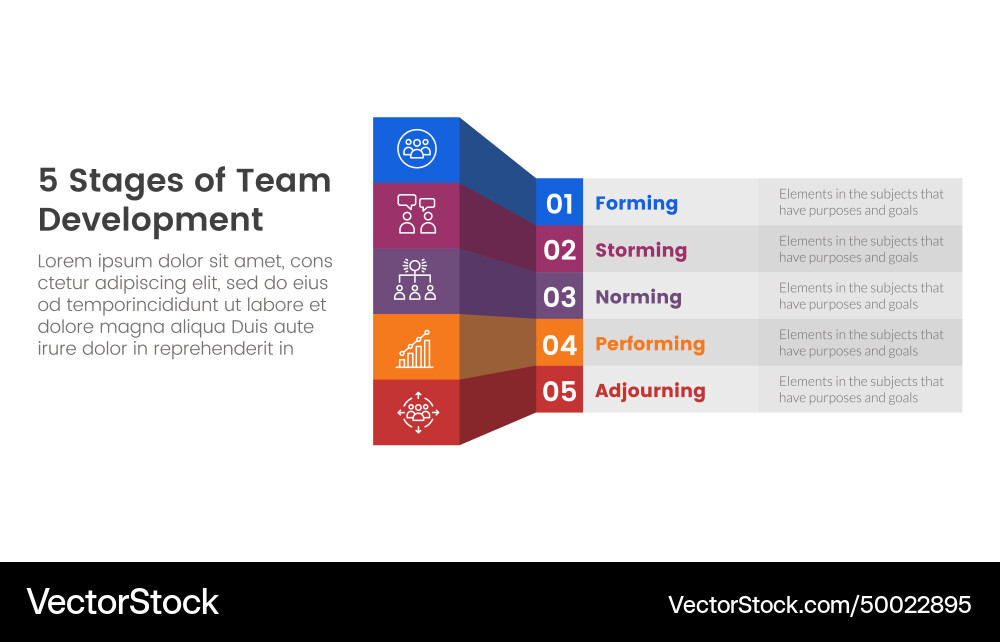 5 Stages of Team Development

Lorem ipsum dolor sit amet, cons ctetur adipiscing elit, sed do eius od temporincididunt ut labore et dolore magna aliqua Duis aute irure dolor in reprehenderit in

01 Forming
Elements in the subjects that have purposes and goals

02 Storming
Elements in the subjects that have purposes and goals

03 Norming
Elements in the subjects that have purposes and goals

04 Performing
Elements in the subjects that have purposes and goals

05 Adjourning
Elements in the subjects that have purposes and goals

VectorStock

VectorStock.com/50022895